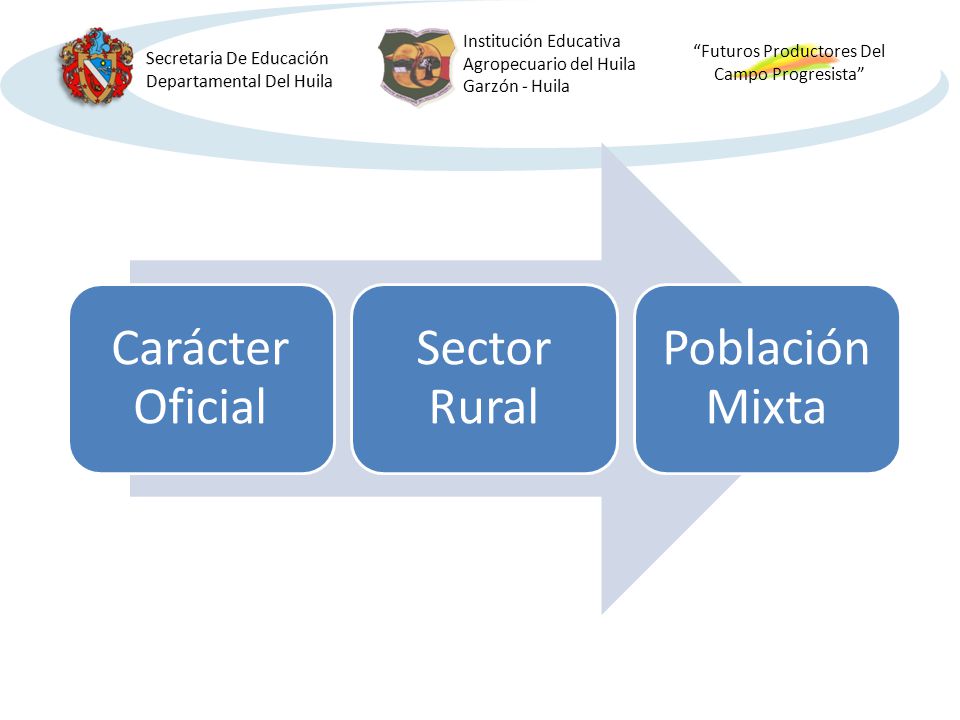 Secretaria De Educación
Departamental Del Huila

Institución Educativa
Agropecuario del Huila
Garzón - Huila

“Futuros Productores Del Campo Progresista”

Carácter Oficial

Sector Rural

Población Mixta